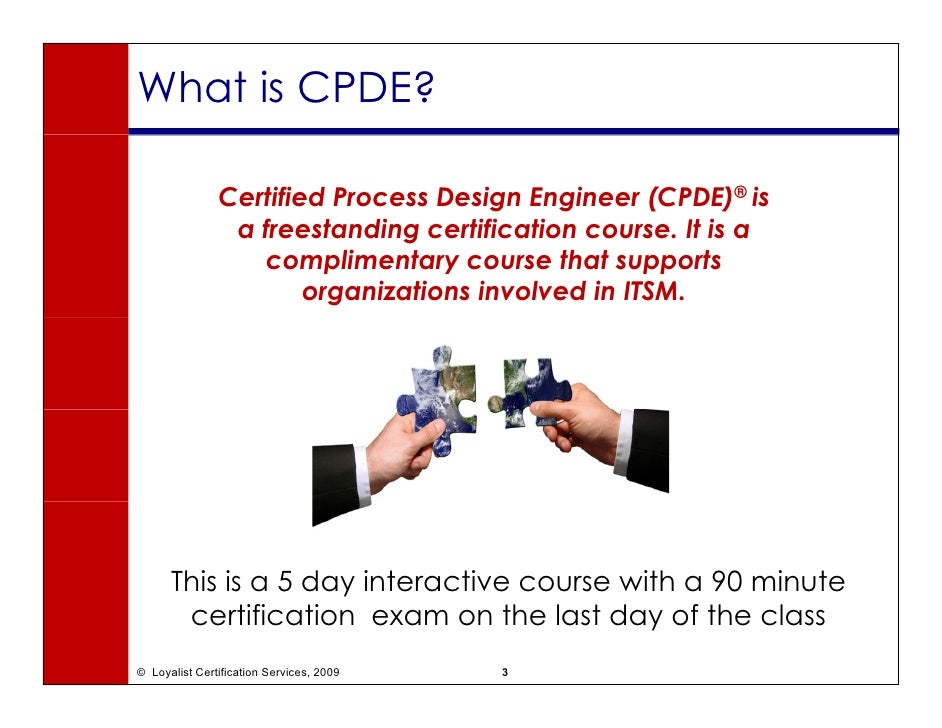 What is CPDE?

Certified Process Design Engineer (CPDE)® is a freestanding certification course. It is a complimentary course that supports organizations involved in ITSM.

This is a 5 day interactive course with a 90 minute certification exam on the last day of the class

© Loyalist Certification Services, 2009

3